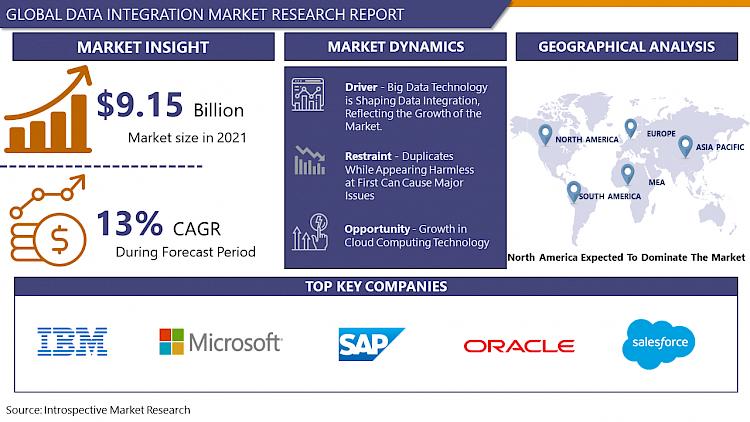 GLOBAL DATA INTEGRATION MARKET RESEARCH REPORT

MARKET INSIGHT

$9.15 Billion
Market size in 2021

13% CAGR
During Forecast Period

MARKET DYNAMICS

Driver - Big Data Technology is Shaping Data Integration, Reflecting the Growth of the Market.

Restraint - Duplicates While Appearing Harmless at First Can Cause Major Issues

Opportunity - Growth in Cloud Computing Technology

GEOGRAPHICAL ANALYSIS

NORTH AMERICA
EUROPE
ASIA PACIFIC
MEA
SOUTH AMERICA

North America Expected To Dominate The Market

TOP KEY COMPANIES

IBM
Microsoft
SAP
ORACLE
salesforce

Source: Introspective Market Research